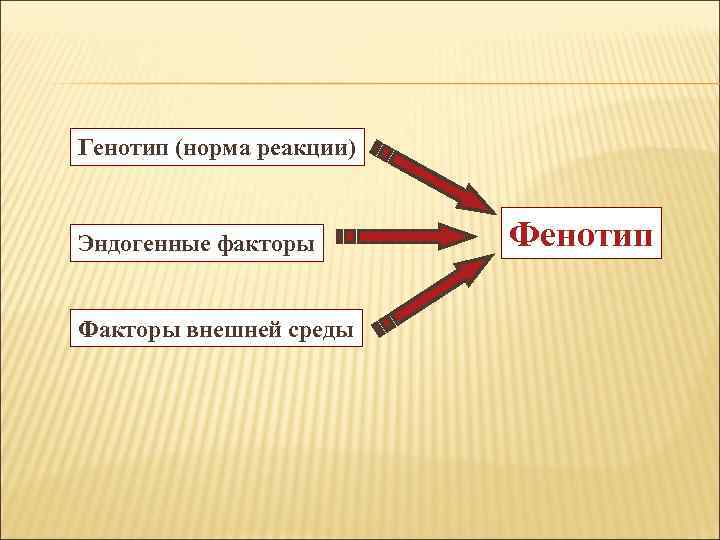 Генотип (норма реакции)

Эндогенные факторы

Факторы внешней среды

Фенотип